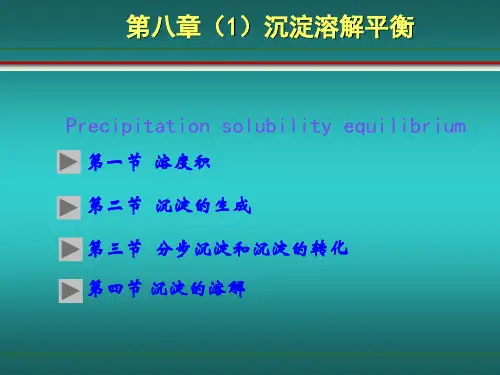 第八章（1）沉淀溶解平衡

Precipitation solubility equilibrium

第一节 溶度积

第二节 沉淀的生成

第三节 分步沉淀和沉淀的转化

第四节 沉淀的溶解